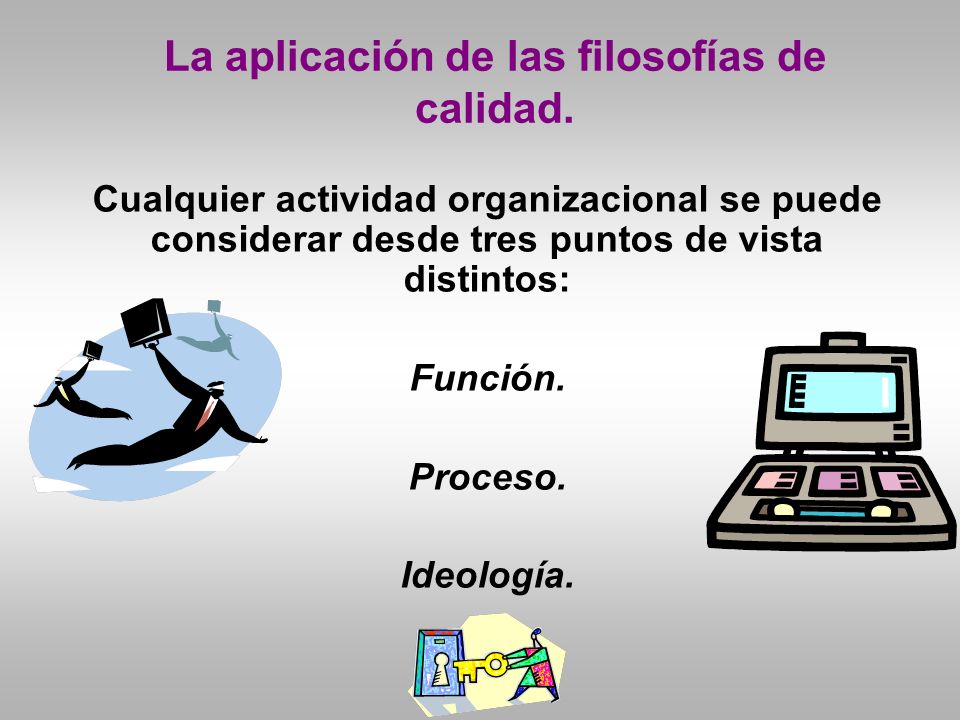 La aplicación de las filosofías de calidad.

Cualquier actividad organizacional se puede considerar desde tres puntos de vista distintos:

Función.

Proceso.

Ideología.